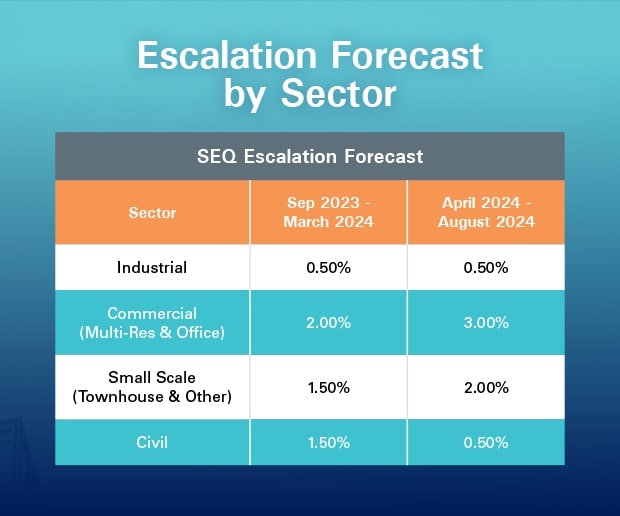 Escalation Forecast by Sector

SEQ Escalation Forecast

| Sector | Sep 2023 - March 2024 | April 2024 - August 2024 |
|---|---|---|
| Industrial | 0.50% | 0.50% |
| Commercial (Multi-Res & Office) | 2.00% | 3.00% |
| Small Scale (Townhouse & Other) | 1.50% | 2.00% |
| Civil | 1.50% | 0.50% |